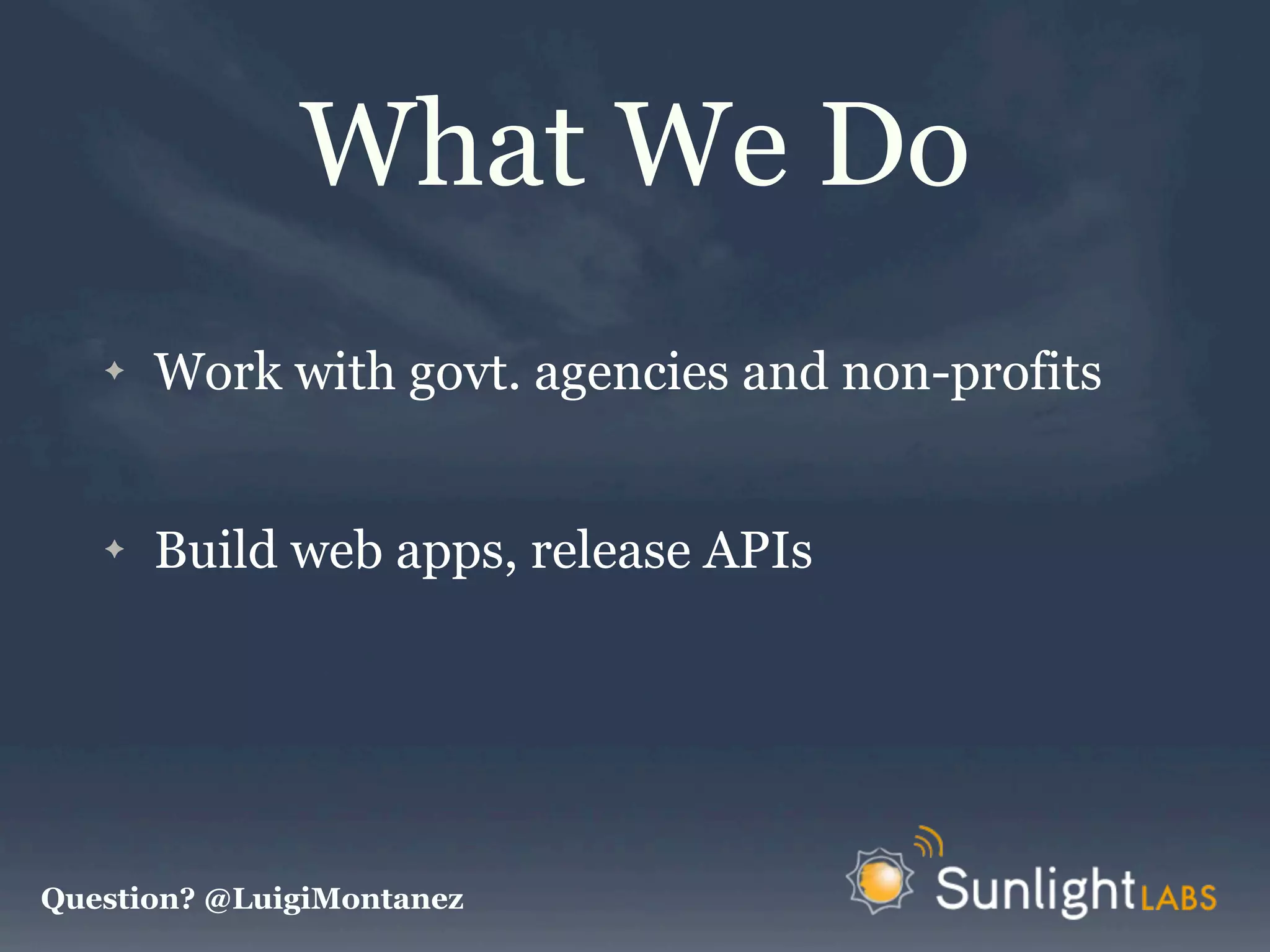 What We Do

✦ Work with govt. agencies and non-profits

✦ Build web apps, release APIs

Question? @LuigiMontanez

Sunlight LABS